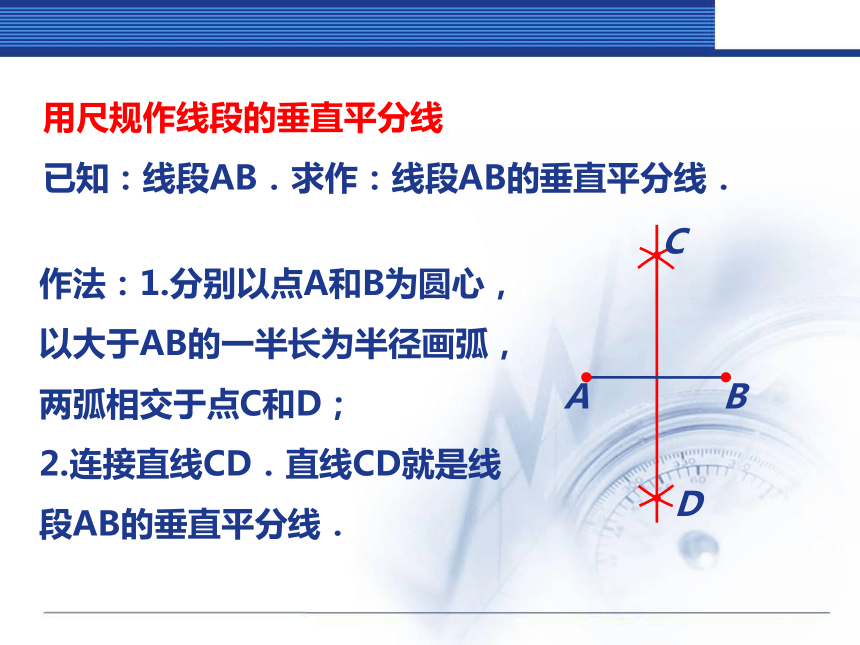 用尺规作线段的垂直平分线

已知：线段AB．求作：线段AB的垂直平分线．

作法：1.分别以点A和B为圆心，以大于AB的一半长为半径画弧，两弧相交于点C和D；

2.连接直线CD．直线CD就是线段AB的垂直平分线．

C

A

B

D